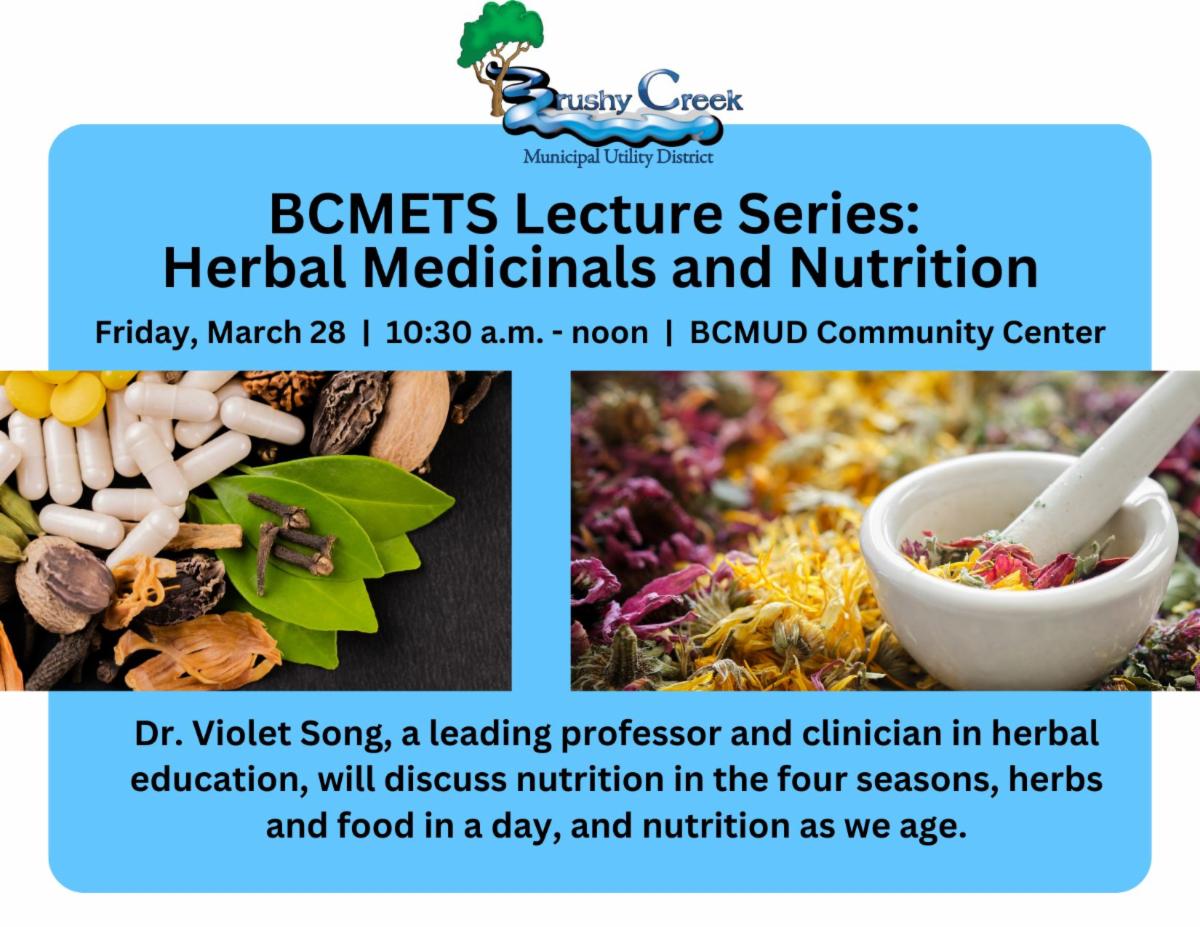 Brushy Creek
Municipal Utility District

BCMETS Lecture Series:
Herbal Medicinals and Nutrition

Friday, March 28 | 10:30 a.m. - noon | BCMUD Community Center

Dr. Violet Song, a leading professor and clinician in herbal education, will discuss nutrition in the four seasons, herbs and food in a day, and nutrition as we age.